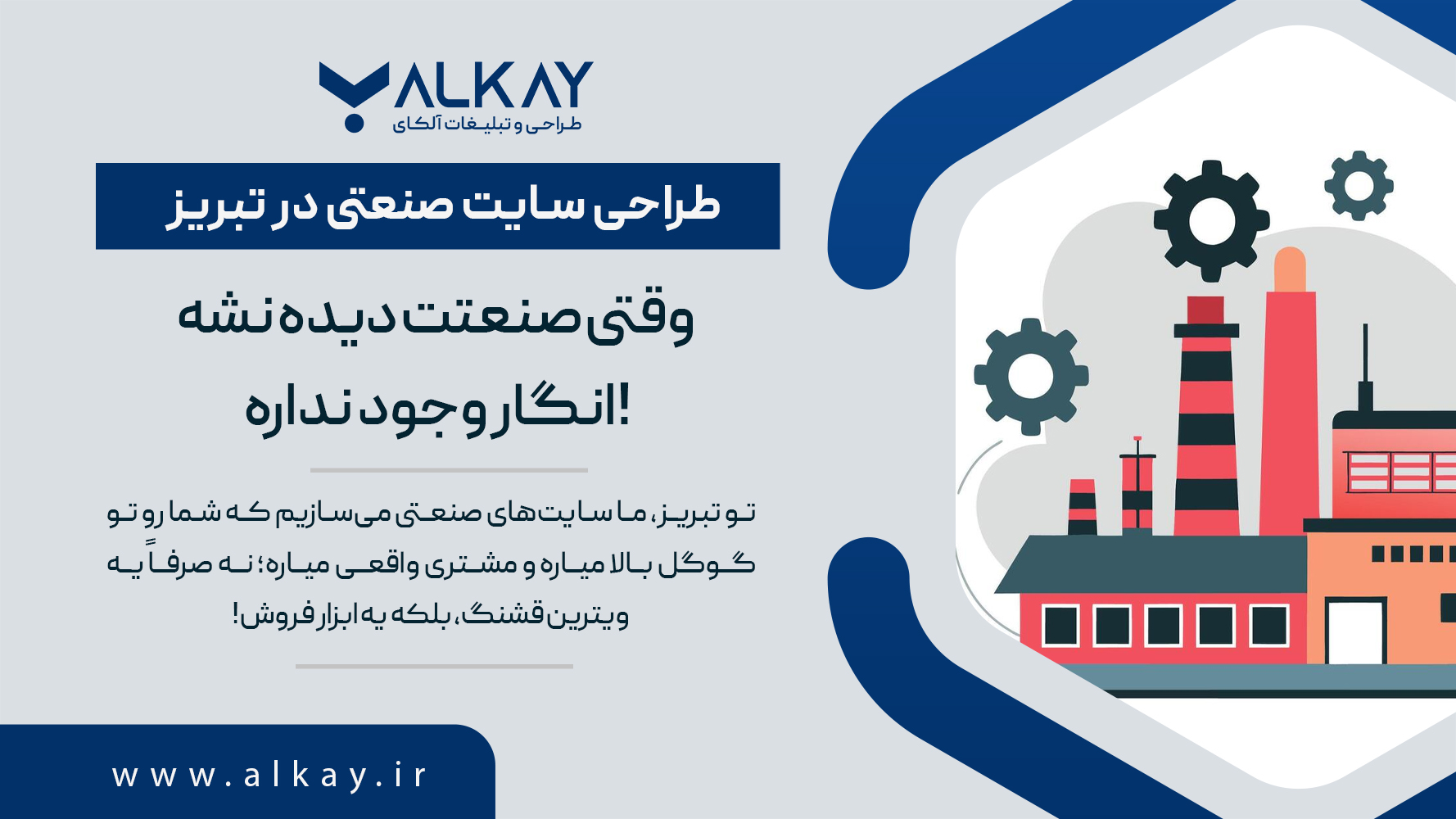 ALKAY
طراحی و تبلیغات آلکای

طراحی سایت صنعتی در تبریز

وقتی صنعتت دیده نشه
انگار وجود نداره!

تو تبریز، ما سایت‌های صنعتی می‌سازیم که شما رو تو گوگل بالا میاره و مشتری واقعی میاره؛ نه صرفاً یه ویترین قشنگ، بلکه یه ابزار فروش!

www.alkay.ir